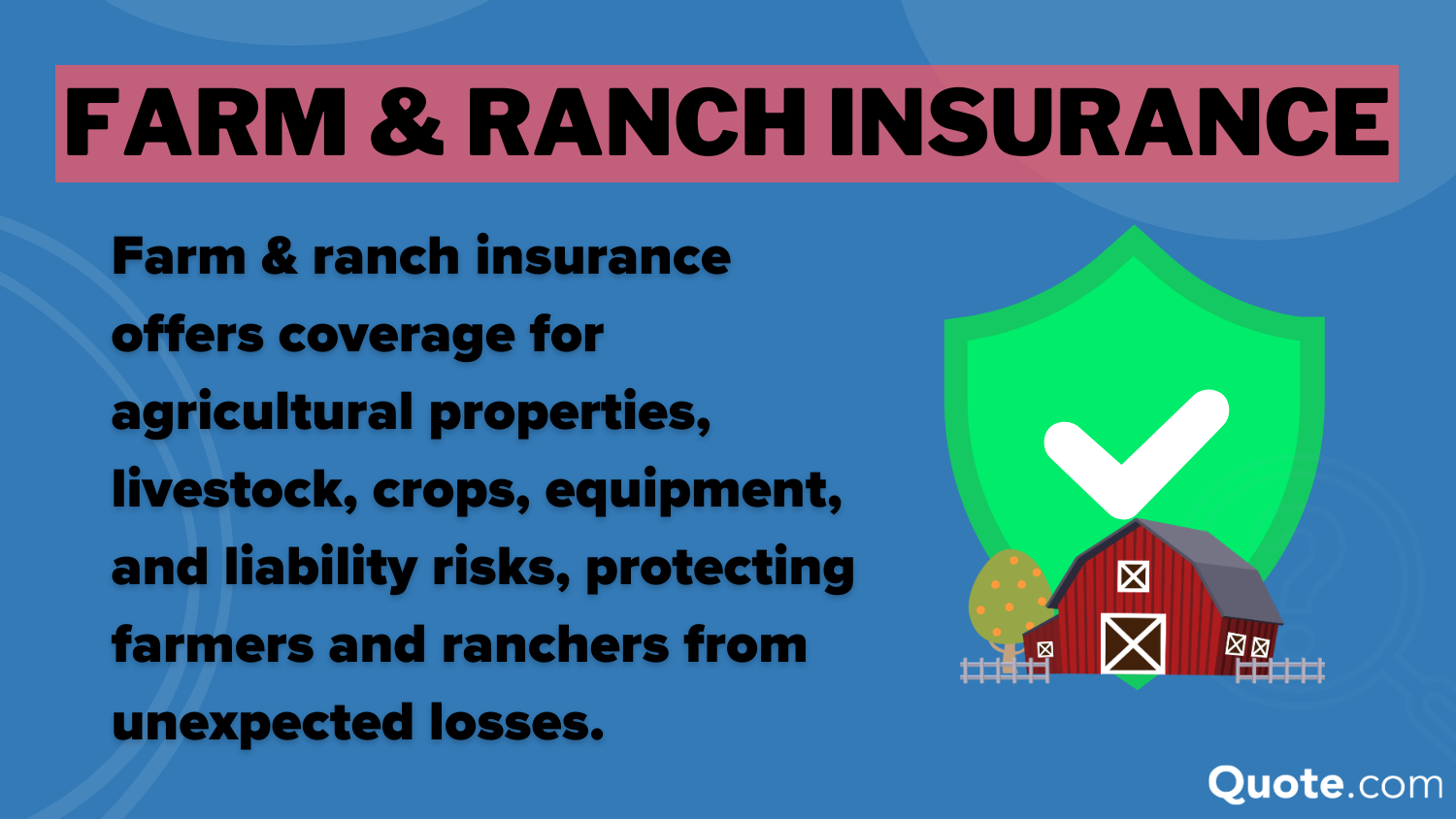 FARM & RANCH INSURANCE

Farm & ranch insurance offers coverage for agricultural properties, livestock, crops, equipment, and liability risks, protecting farmers and ranchers from unexpected losses.

Quote.com